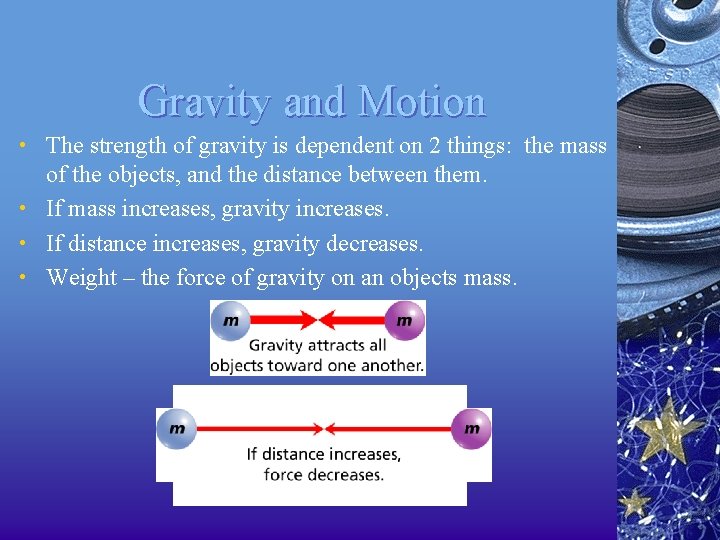 Gravity and Motion

• The strength of gravity is dependent on 2 things: the mass of the objects, and the distance between them.
• If mass increases, gravity increases.
• If distance increases, gravity decreases.
• Weight – the force of gravity on an objects mass.

m m
Gravity attracts all objects toward one another.

m m
If distance increases, force decreases.